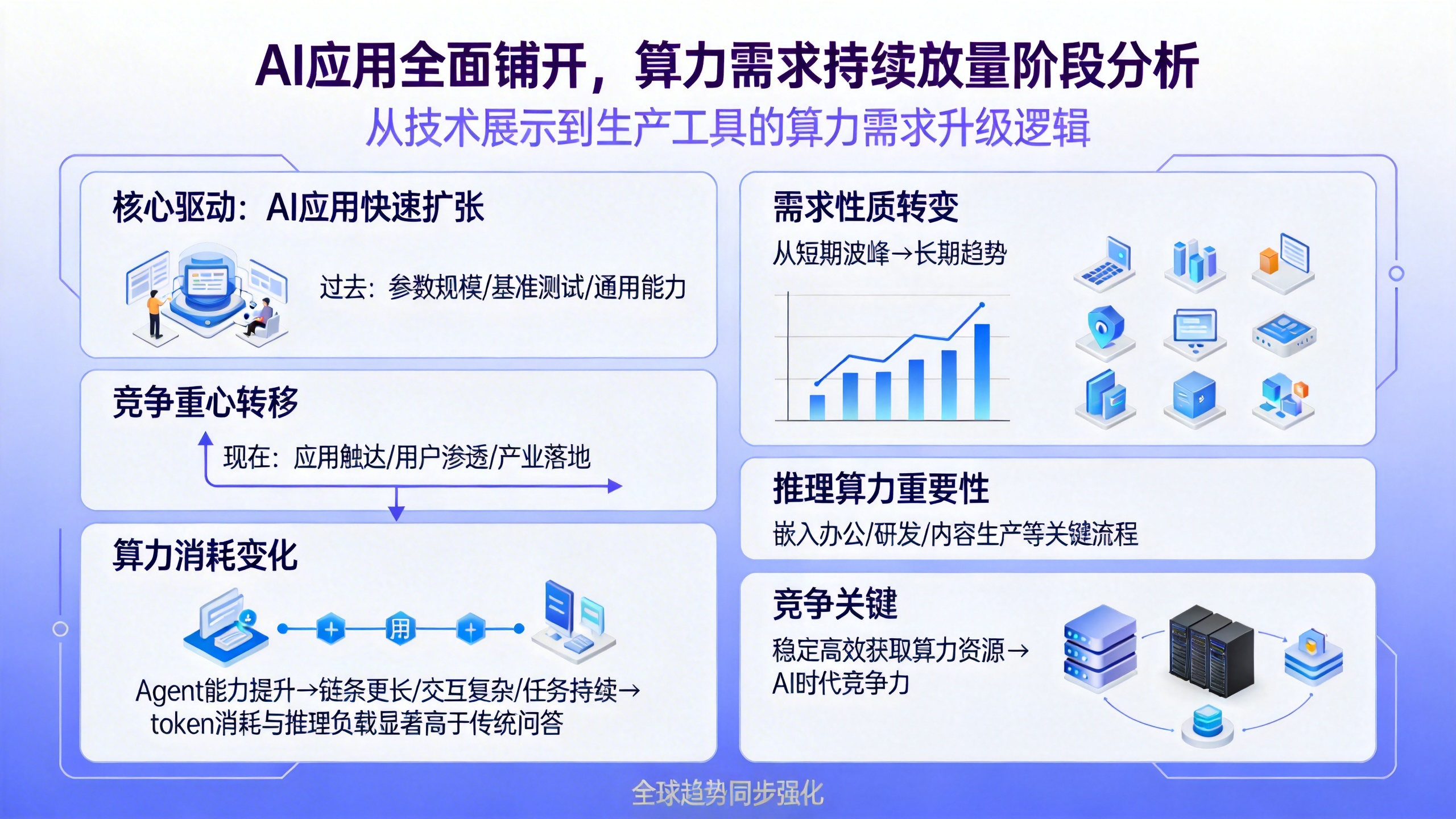 AI应用全面铺开，算力需求持续放量阶段分析

从技术展示到生产工具的算力需求升级逻辑

核心驱动：AI应用快速扩张

过去：参数规模/基准测试/通用能力

竞争重心转移

现在：应用触达/用户渗透/产业落地

算力消耗变化

用

Agent能力提升→链条更长/交互复杂/任务持续→token消耗与推理负载显著高于传统问答

需求性质转变

从短期波峰→长期趋势

推理算力重要性

嵌入办公/研发/内容生产等关键流程

竞争关键

稳定高效获取算力资源→AI时代竞争力

全球趋势同步强化